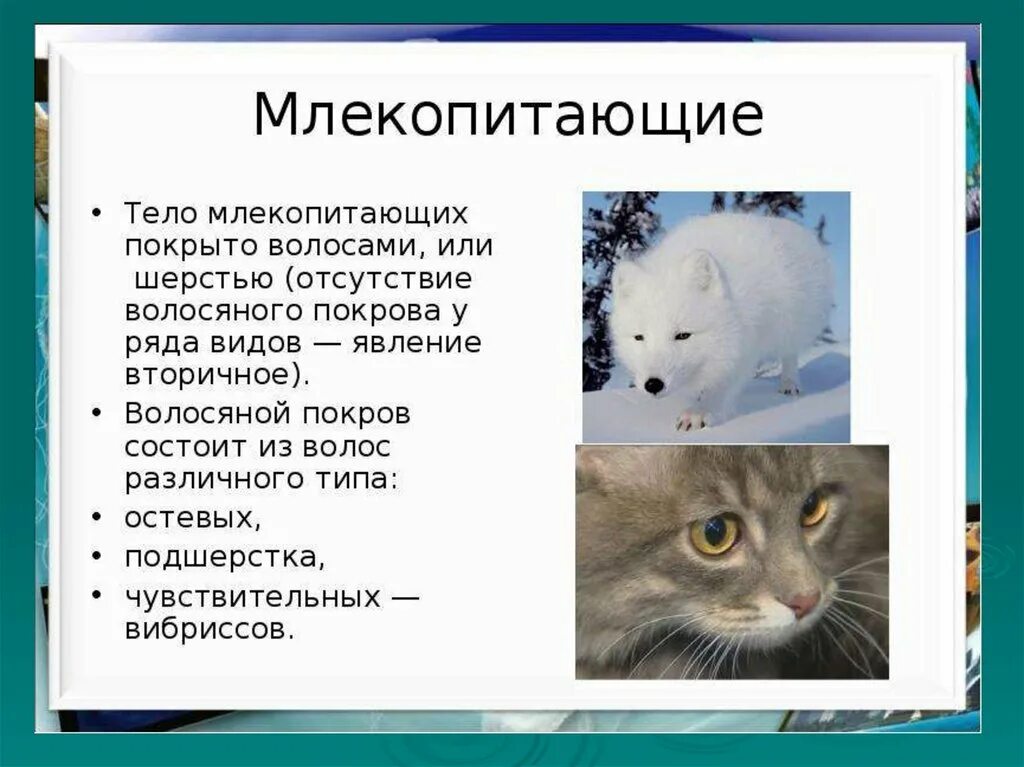 Млекопитающие

• Тело млекопитающих покрыто волосами, или шерстью (отсутствие волосяного покрова у ряда видов — явление вторичное).
• Волосяной покров состоит из волос различного типа:
• остевых,
• подшерстка,
• чувствительных — вибриссов.